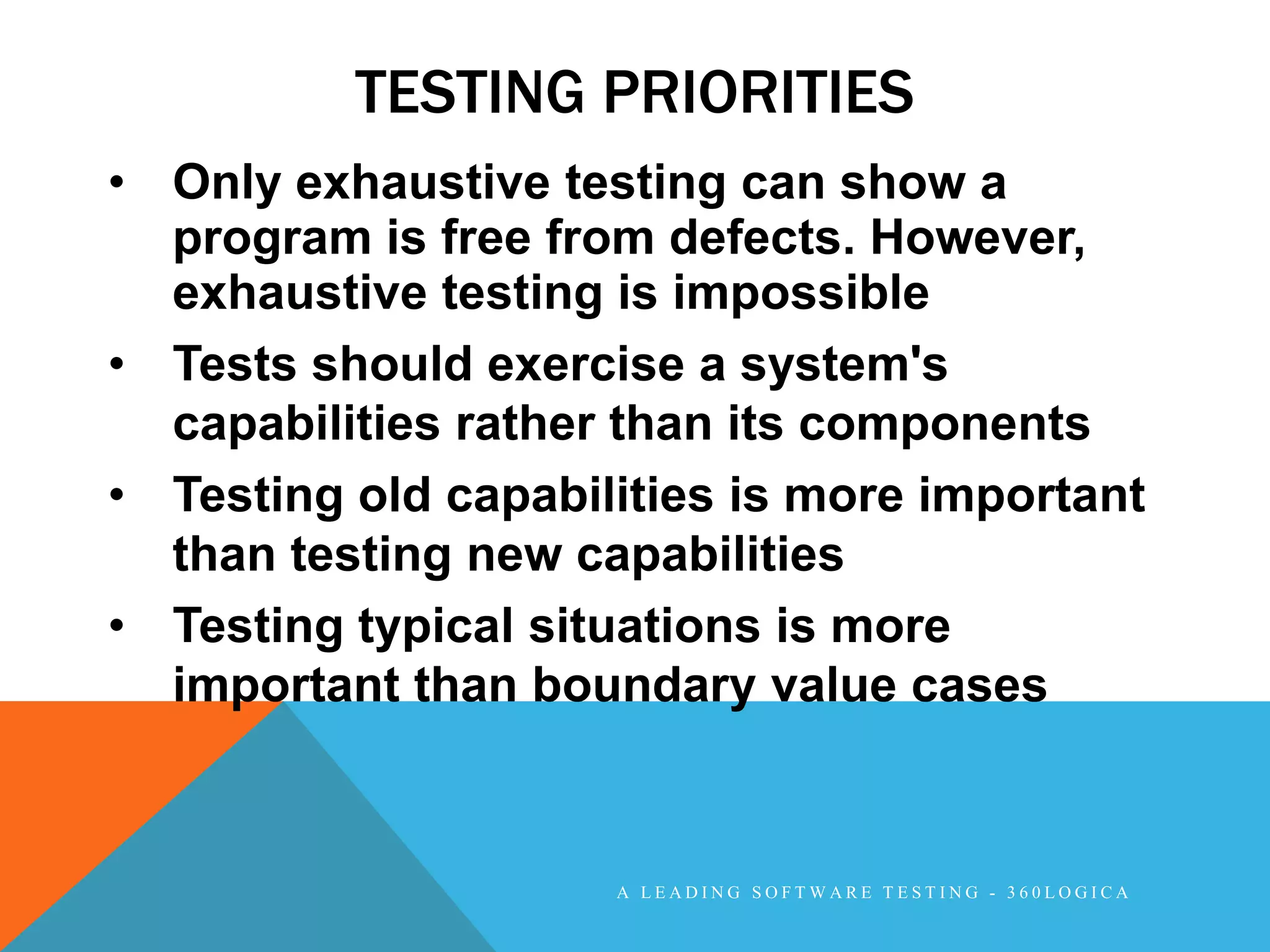 TESTING PRIORITIES

• Only exhaustive testing can show a program is free from defects. However, exhaustive testing is impossible

• Tests should exercise a system's capabilities rather than its components

• Testing old capabilities is more important than testing new capabilities

• Testing typical situations is more important than boundary value cases

A LEADING SOFTWARE TESTING - 360LOGICA